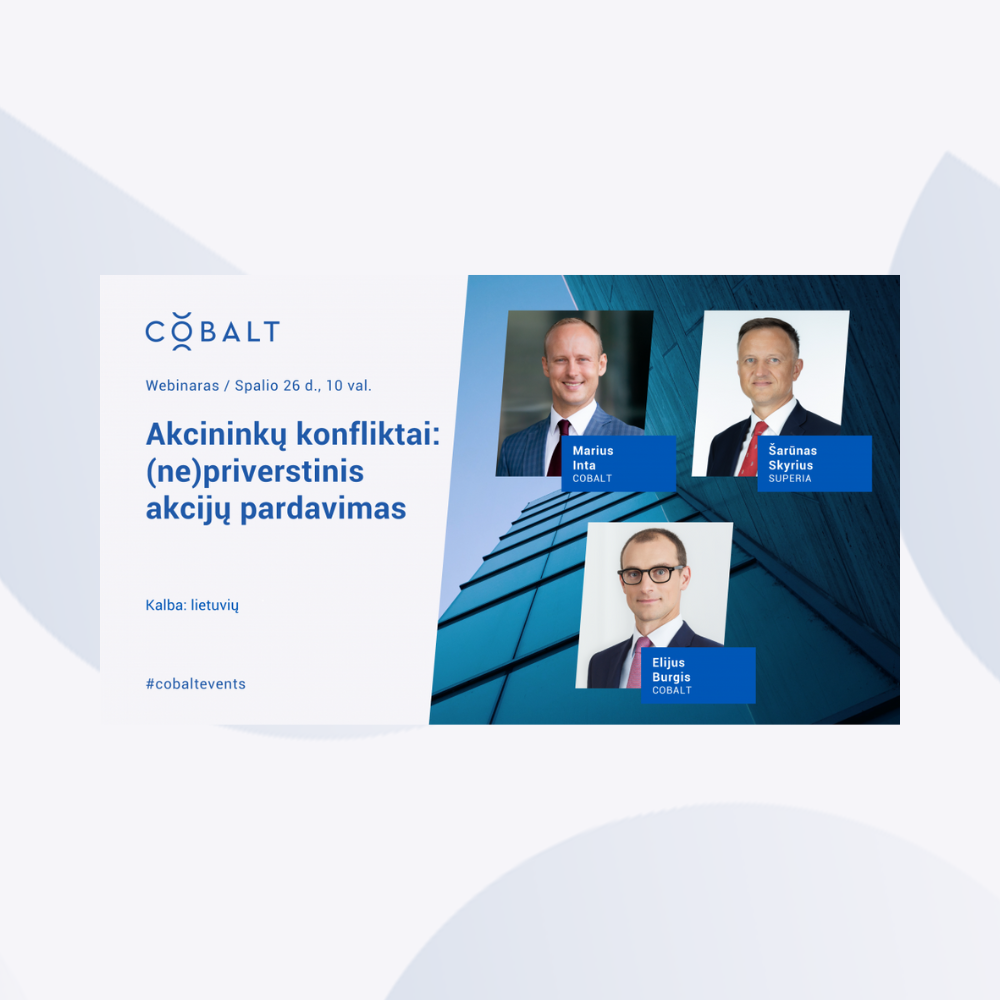 COBALT

Webinaras / Spalio 26 d., 10 val.

Akcininkų konfliktai: (ne)priverstinis akcijų pardavimas

Kalba: lietuvių

#cobaltevents

Marius Inta
COBALT

Šarūnas Skyrius
SUPERIA

Elijus Burgis
COBALT